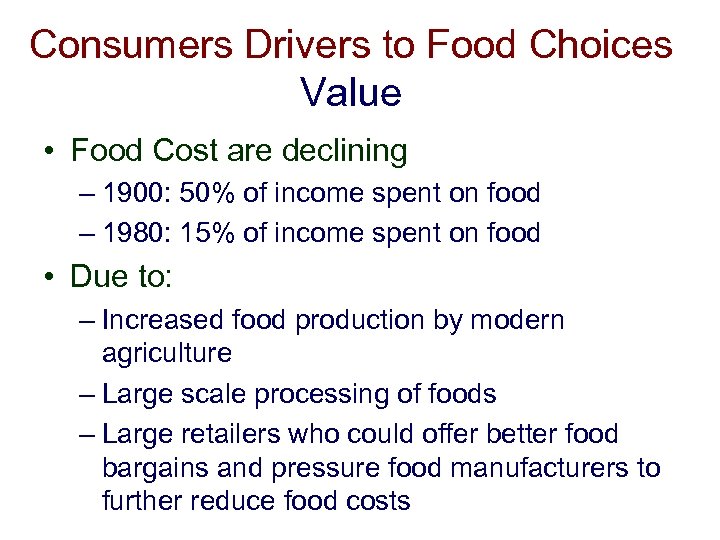 Consumers Drivers to Food Choices
Value

• Food Cost are declining
– 1900: 50% of income spent on food
– 1980: 15% of income spent on food

• Due to:
– Increased food production by modern agriculture
– Large scale processing of foods
– Large retailers who could offer better food bargains and pressure food manufacturers to further reduce food costs